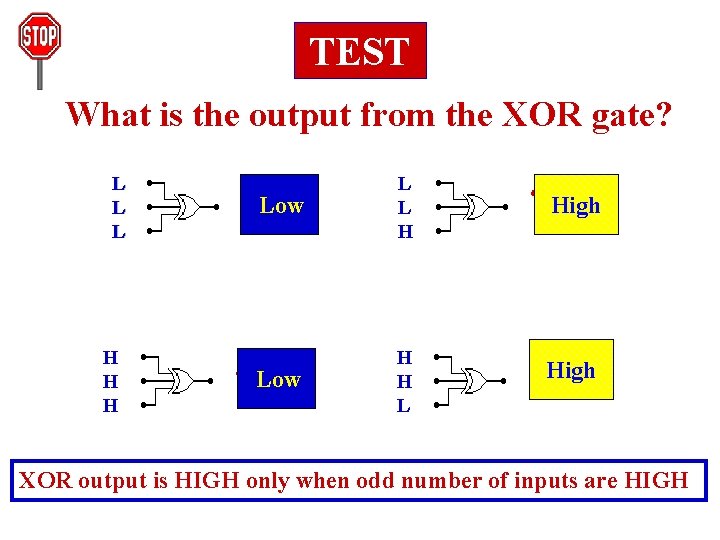 STOP

TEST

What is the output from the XOR gate?

L
L
L

Low

L
L
H

High

H
H
H

Low

H
H
L

High

XOR output is HIGH only when odd number of inputs are HIGH